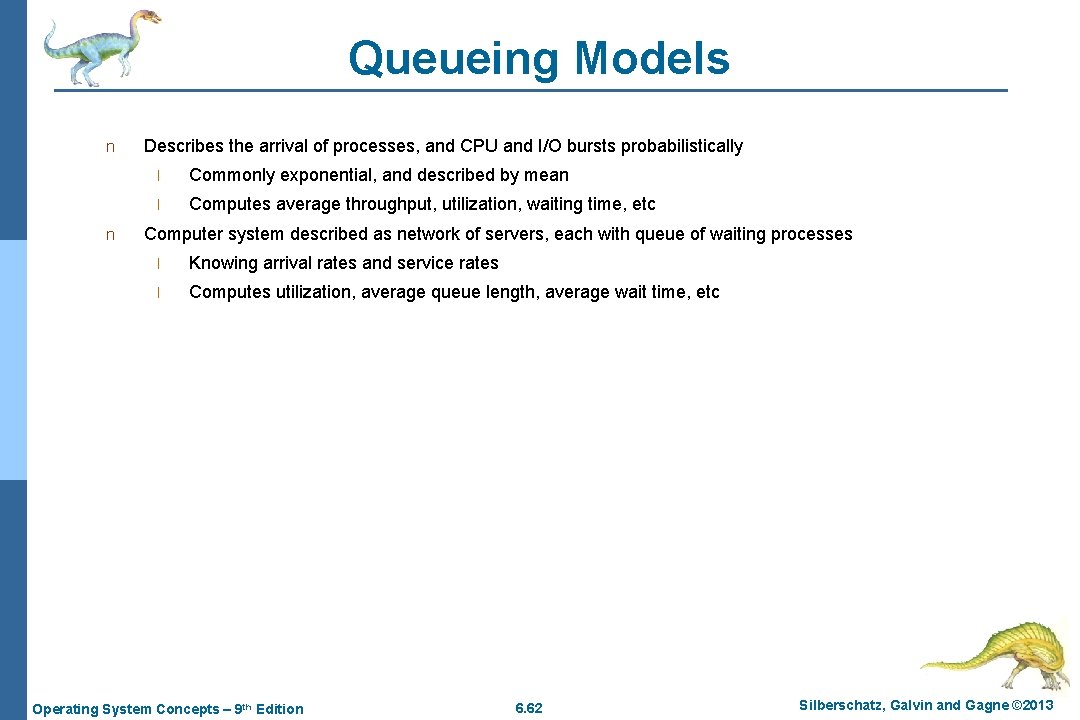 Queueing Models

n Describes the arrival of processes, and CPU and I/O bursts probabilistically

l Commonly exponential, and described by mean

l Computes average throughput, utilization, waiting time, etc

n Computer system described as network of servers, each with queue of waiting processes

l Knowing arrival rates and service rates

l Computes utilization, average queue length, average wait time, etc

Operating System Concepts – 9th Edition 6.62 Silberschatz, Galvin and Gagne ©2013